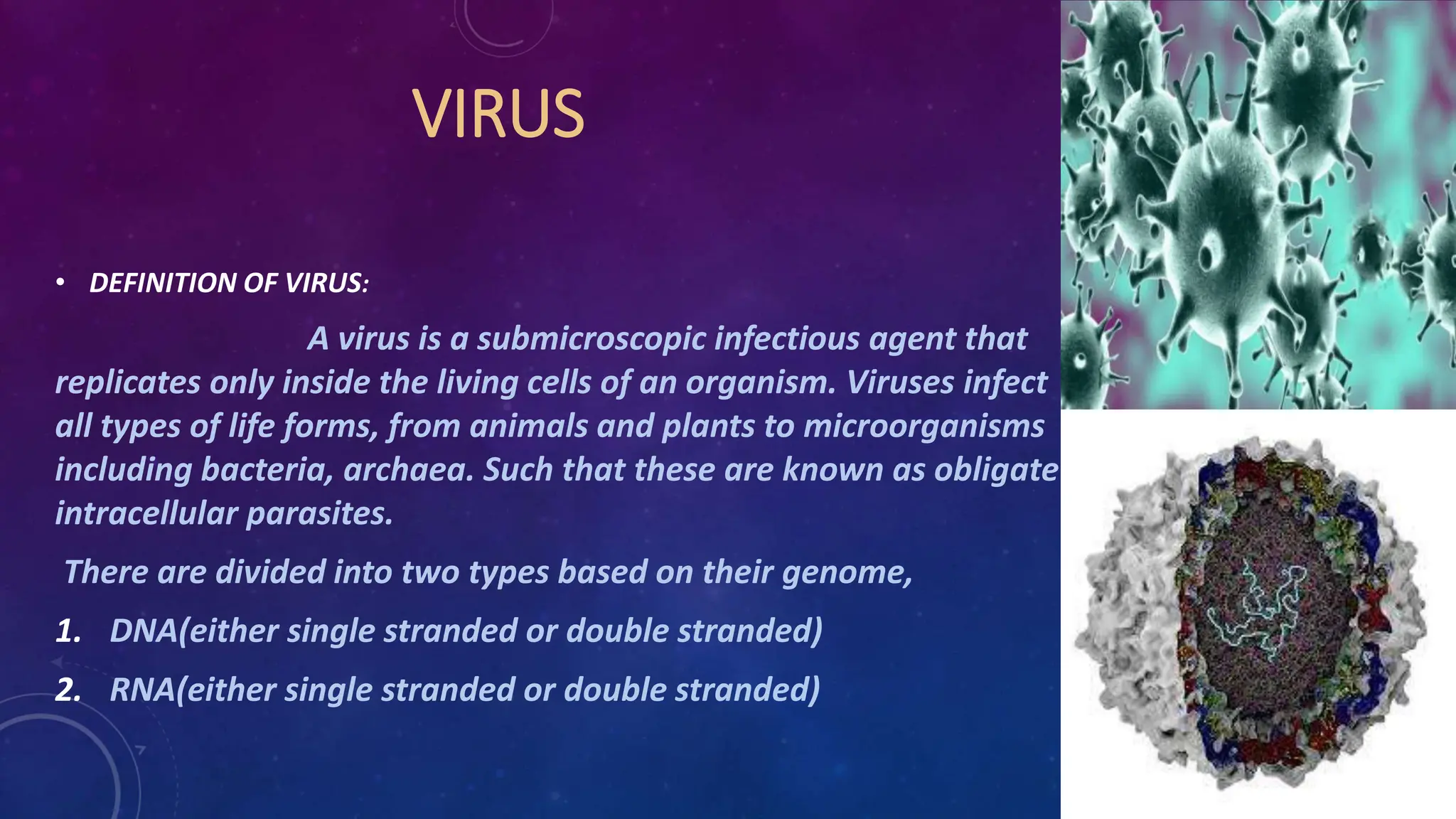 VIRUS

• DEFINITION OF VIRUS:

A virus is a submicroscopic infectious agent that replicates only inside the living cells of an organism. Viruses infect all types of life forms, from animals and plants to microorganisms including bacteria, archaea. Such that these are known as obligate intracellular parasites.

There are divided into two types based on their genome,

1. DNA(either single stranded or double stranded)
2. RNA(either single stranded or double stranded)